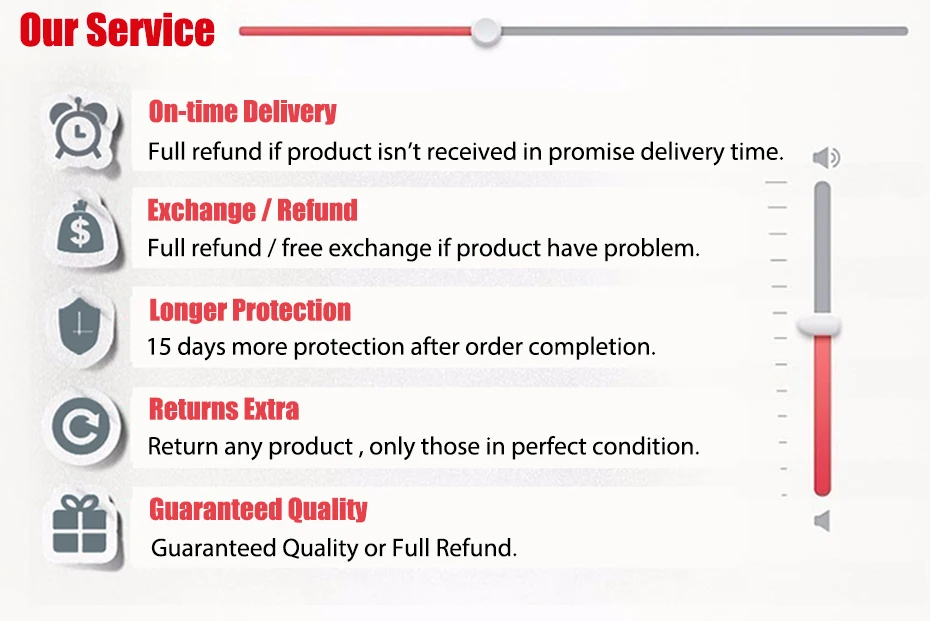 Our Service

On-time Delivery
Full refund if product isn't received in promise delivery time.

Exchange / Refund
Full refund / free exchange if product have problem.

Longer Protection
15 days more protection after order completion.

Returns Extra
Return any product , only those in perfect condition.

Guaranteed Quality
Guaranteed Quality or Full Refund.